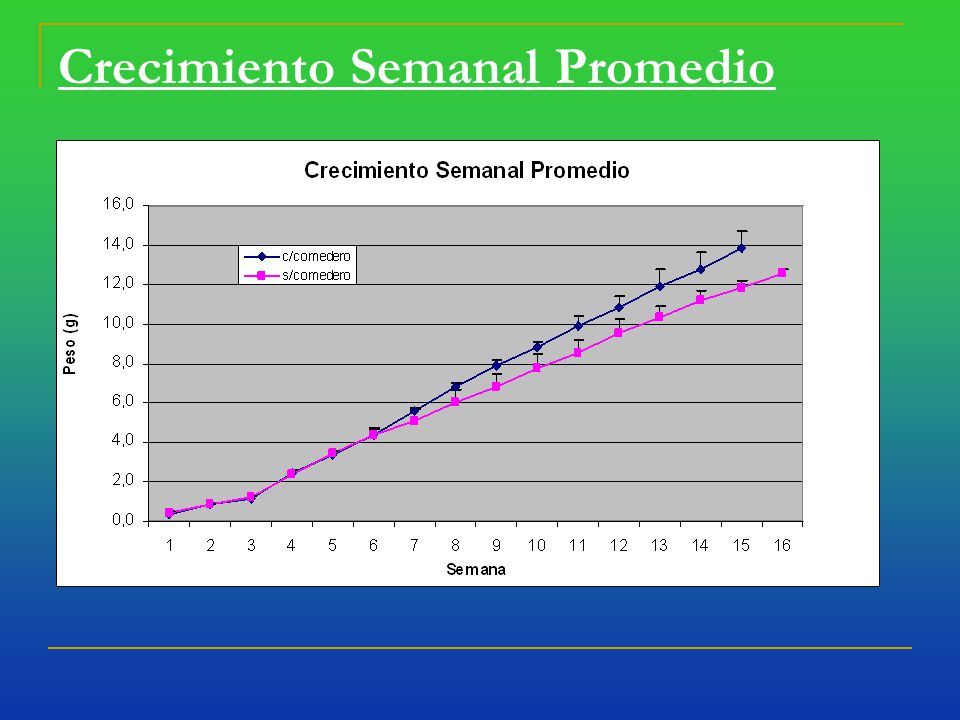 Crecimiento Semanal Promedio

Crecimiento Semanal Promedio

16,0
14,0
12,0
10,0
8,0
6,0
4,0
2,0
0,0

Peso (g)

c/comedero
s/comedero

1 2 3 4 5 6 7 8 9 10 11 12 13 14 15 16

Semana